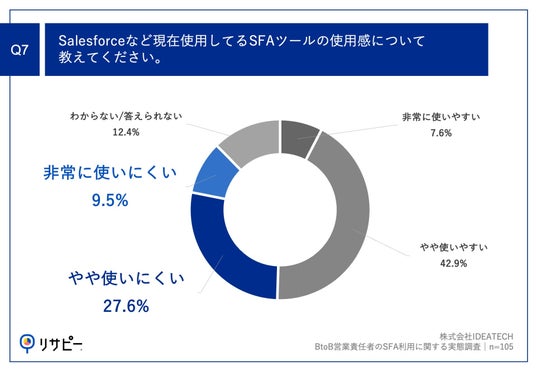 Q7

Salesforceなど現在使用してるSFAツールの使用感について教えてください。

わからない/答えられない
12.4%

非常に使いやすい
7.6%

非常に使いにくい
9.5%

やや使いやすい
42.9%

やや使いにくい
27.6%

リサピー

株式会社IDEATECH
BtoB営業責任者のSFA利用に関する実態調査｜n=105